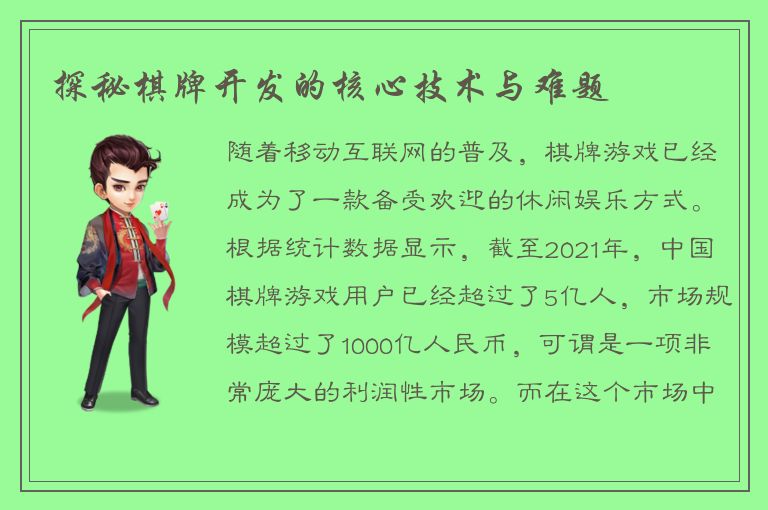 探秘棋牌开发的核心技术与难题

随着移动互联网的普及，棋牌游戏已经成为了一款备受欢迎的休闲娱乐方式。根据统计数据显示，截至2021年，中国棋牌游戏用户已经超过了5亿人，市场规模超过了1000亿人民币，可谓是一项非常庞大的利润性市场。而在这个市场中